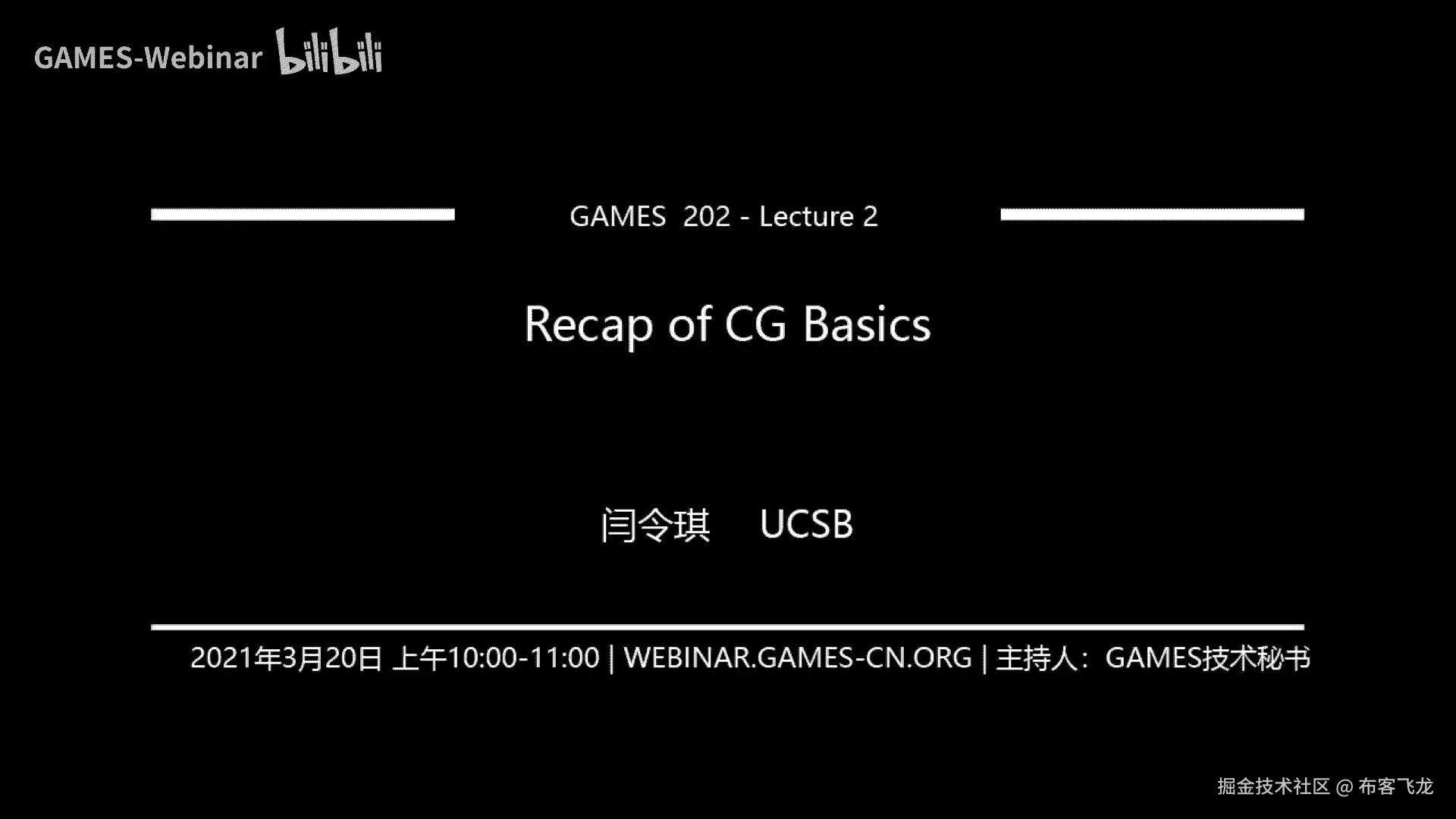 GAMES-Webinar bilibili

GAMES 202 - Lecture 2

Recap of CG Basics

闫令琪 UCSB

2021年3月20日 上午10:00-11:00 | WEBINAR.GAMES-CN.ORG | 主持人：GAMES技术秘书

掘金技术社区 @ 布客飞龙